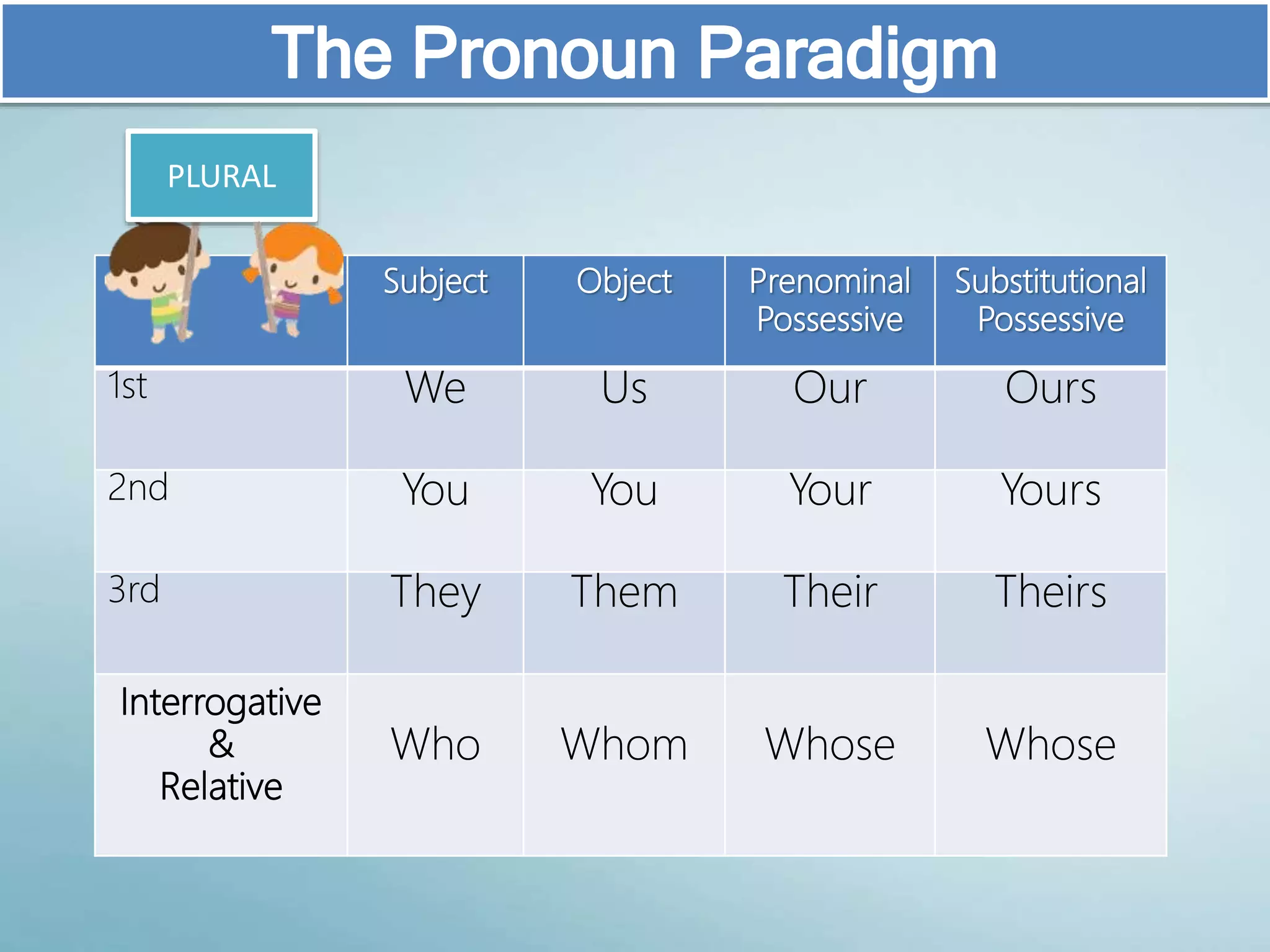 The Pronoun Paradigm

PLURAL

| | Subject | Object | Prenominal Possessive | Substitutional Possessive |
|---|---|---|---|---|
| 1st | We | Us | Our | Ours |
| 2nd | You | You | Your | Yours |
| 3rd | They | Them | Their | Theirs |
| Interrogative & Relative | Who | Whom | Whose | Whose |